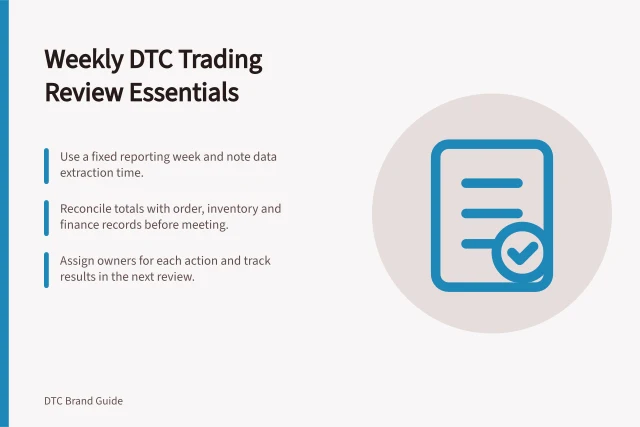 Weekly DTC Trading Review Essentials

Use a fixed reporting week and note data extraction time.

Reconcile totals with order, inventory and finance records before meeting.

Assign owners for each action and track results in the next review.

DTC Brand Guide